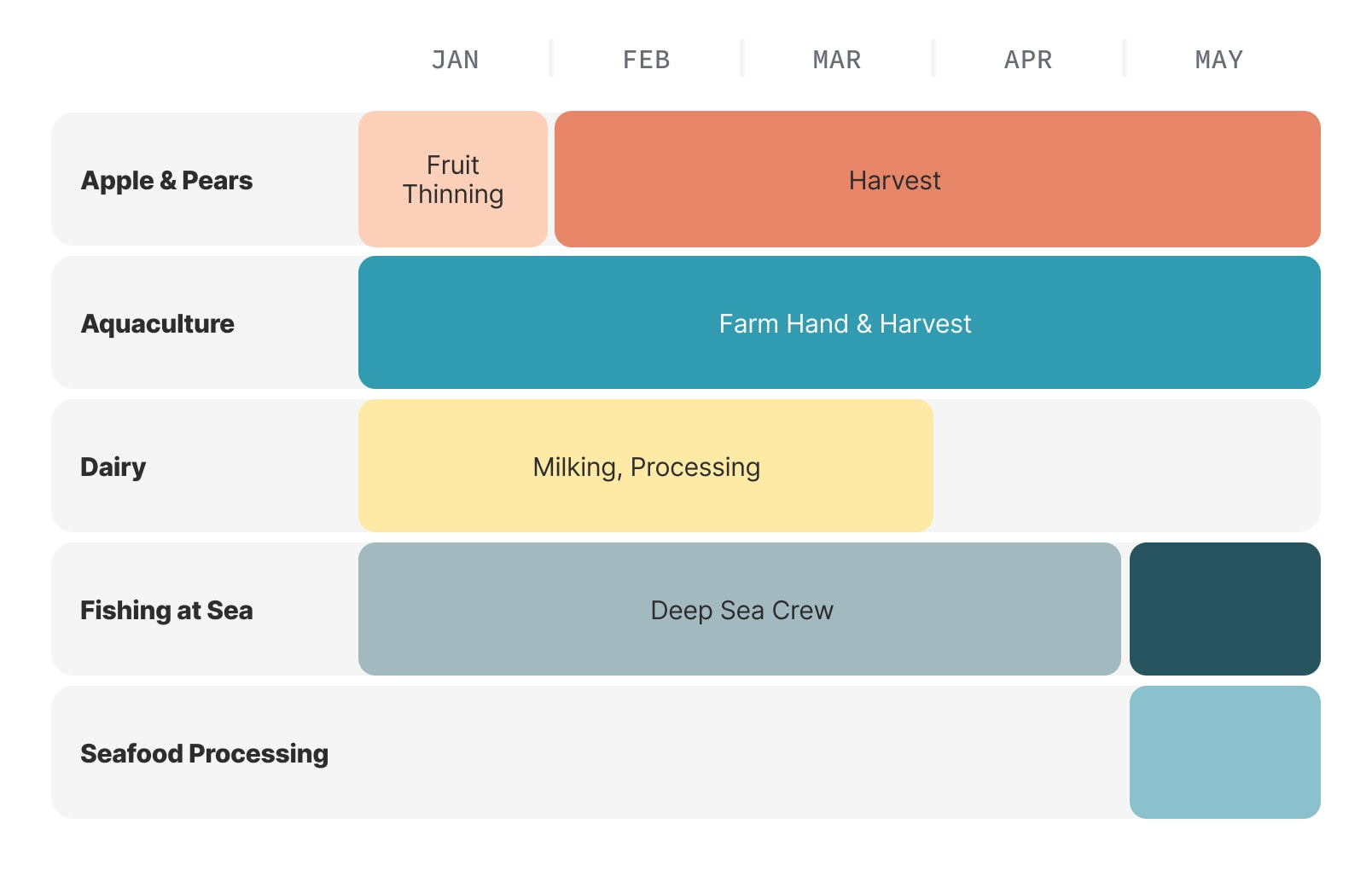 JAN FEB MAR APR MAY

Apple & Pears
Fruit Thinning
Harvest

Aquaculture
Farm Hand & Harvest

Dairy
Milking, Processing

Fishing at Sea
Deep Sea Crew

Seafood Processing